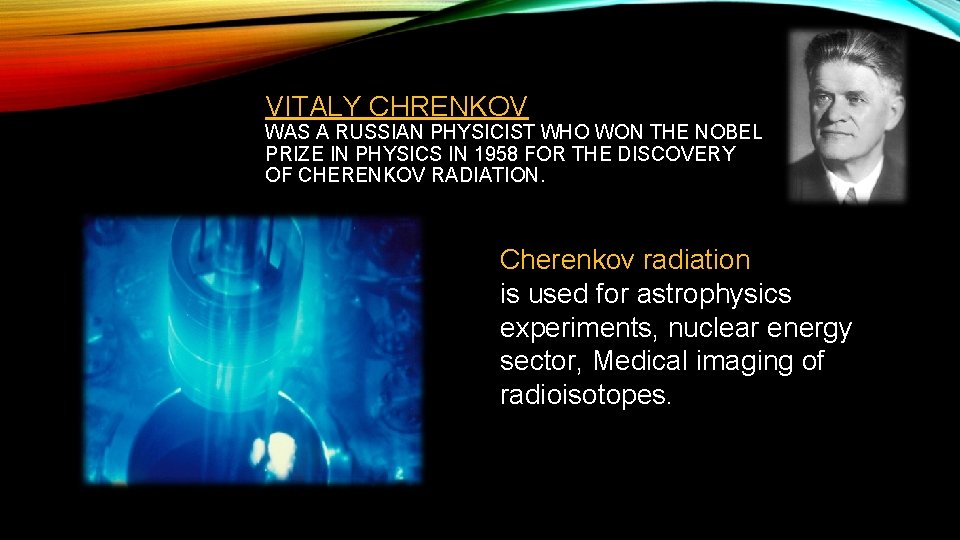 VITALY CHRENKOV

WAS A RUSSIAN PHYSICIST WHO WON THE NOBEL PRIZE IN PHYSICS IN 1958 FOR THE DISCOVERY OF CHERENKOV RADIATION.

Cherenkov radiation
is used for astrophysics experiments, nuclear energy sector, Medical imaging of radioisotopes.